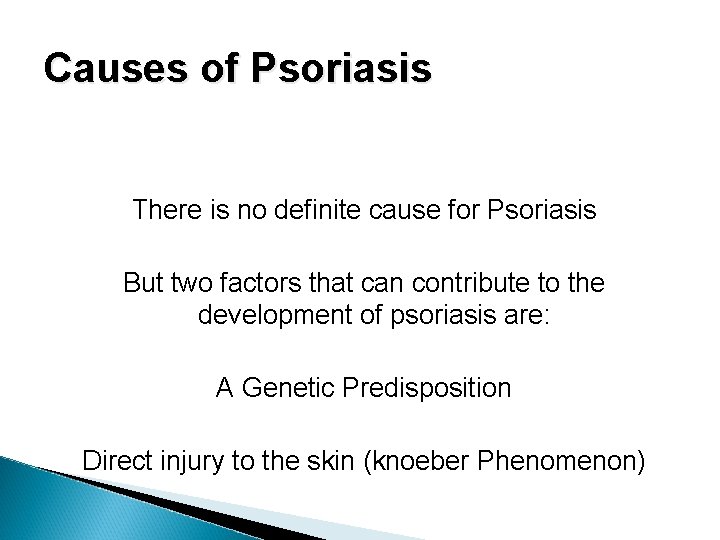 Causes of Psoriasis

There is no definite cause for Psoriasis

But two factors that can contribute to the development of psoriasis are:

A Genetic Predisposition

Direct injury to the skin (knoeber Phenomenon)